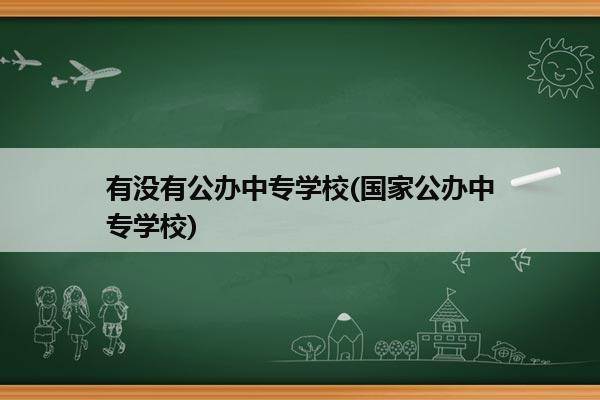 有没有公办中专学校(国家公办中专学校)